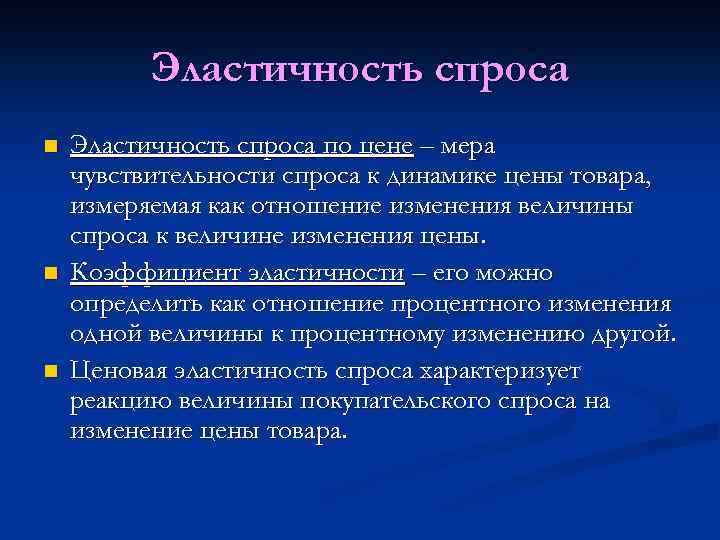 Эластичность спроса

Эластичность спроса по цене – мера чувствительности спроса к динамике цены товара, измеряемая как отношение изменения величины спроса к величине изменения цены.

Коэффициент эластичности – его можно определить как отношение процентного изменения одной величины к процентному изменению другой.

Ценовая эластичность спроса характеризует реакцию величины покупательского спроса на изменение цены товара.